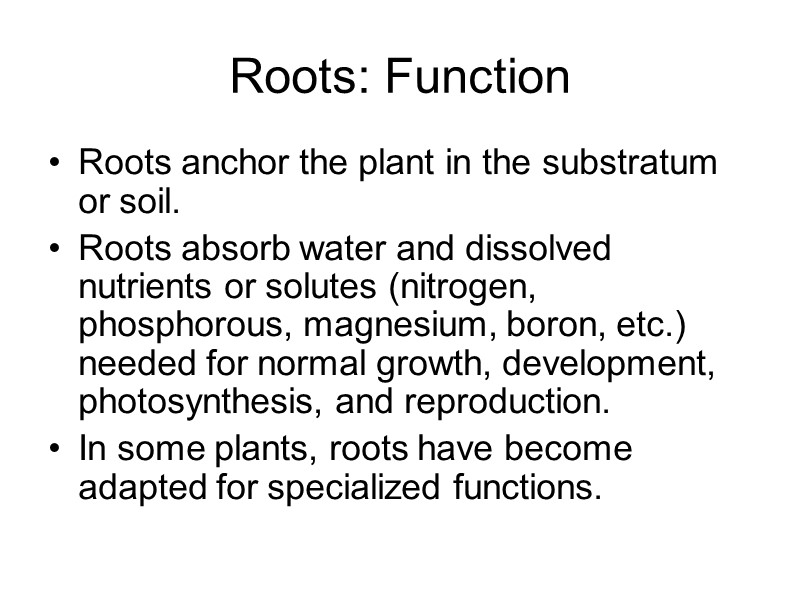 Roots: Function

• Roots anchor the plant in the substratum or soil.
• Roots absorb water and dissolved nutrients or solutes (nitrogen, phosphorous, magnesium, boron, etc.) needed for normal growth, development, photosynthesis, and reproduction.
• In some plants, roots have become adapted for specialized functions.